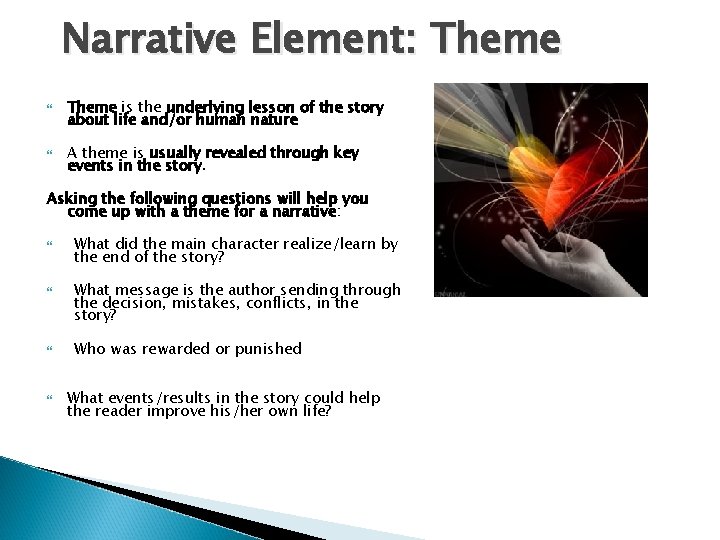 Narrative Element: Theme

Theme is the underlying lesson of the story about life and/or human nature

A theme is usually revealed through key events in the story.

Asking the following questions will help you come up with a theme for a narrative:

What did the main character realize/learn by the end of the story?

What message is the author sending through the decision, mistakes, conflicts, in the story?

Who was rewarded or punished

What events/results in the story could help the reader improve his/her own life?